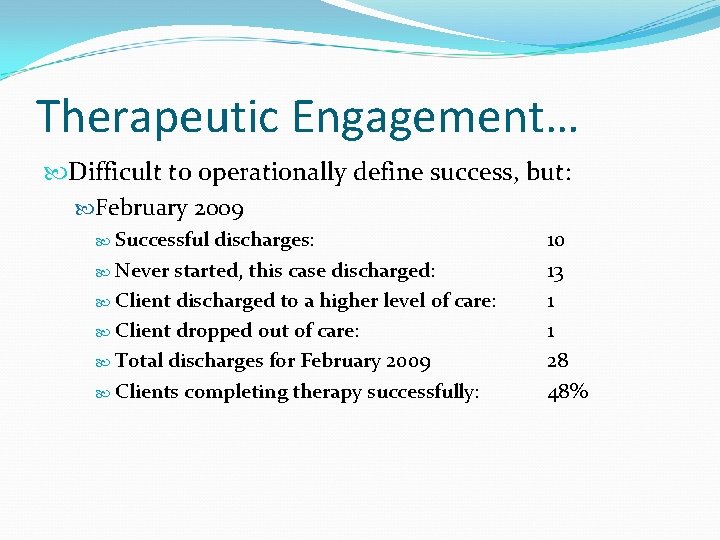 Therapeutic Engagement…

Difficult to operationally define success, but:

February 2009

Successful discharges: 10

Never started, this case discharged: 13

Client discharged to a higher level of care: 1

Client dropped out of care: 1

Total discharges for February 2009 28

Clients completing therapy successfully: 48%